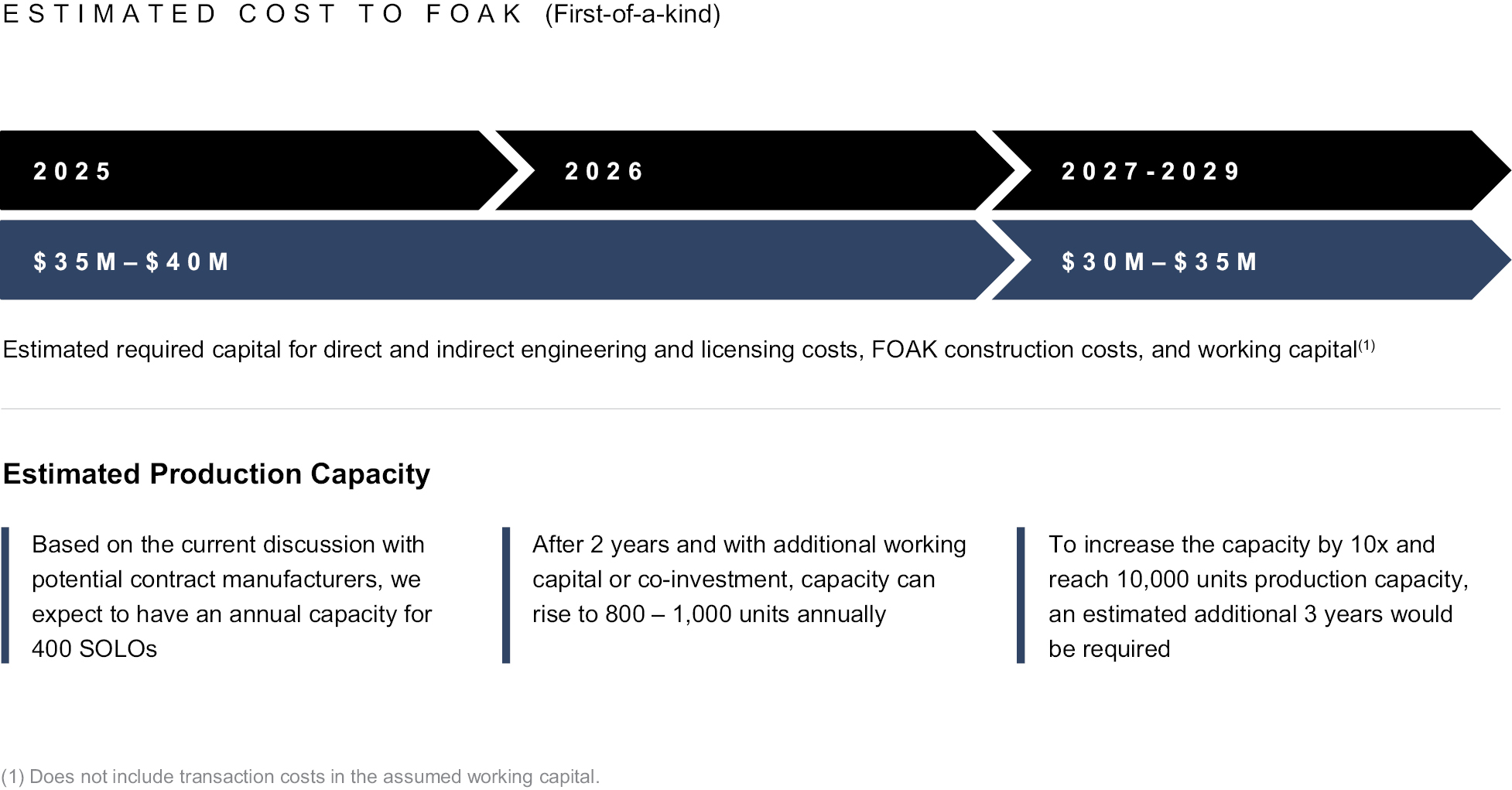 ESTIMATED COST TO FOAK (First-of-a-kind)

2025

2026

2027-2029

$35M – $40M

$30M – $35M

Estimated required capital for direct and indirect engineering and licensing costs, FOAK construction costs, and working capital$^{(1)}$

Estimated Production Capacity

Based on the current discussion with potential contract manufacturers, we expect to have an annual capacity for 400 SOLOs

After 2 years and with additional working capital or co-investment, capacity can rise to 800 – 1,000 units annually

To increase the capacity by 10x and reach 10,000 units production capacity, an estimated additional 3 years would be required

(1) Does not include transaction costs in the assumed working capital.